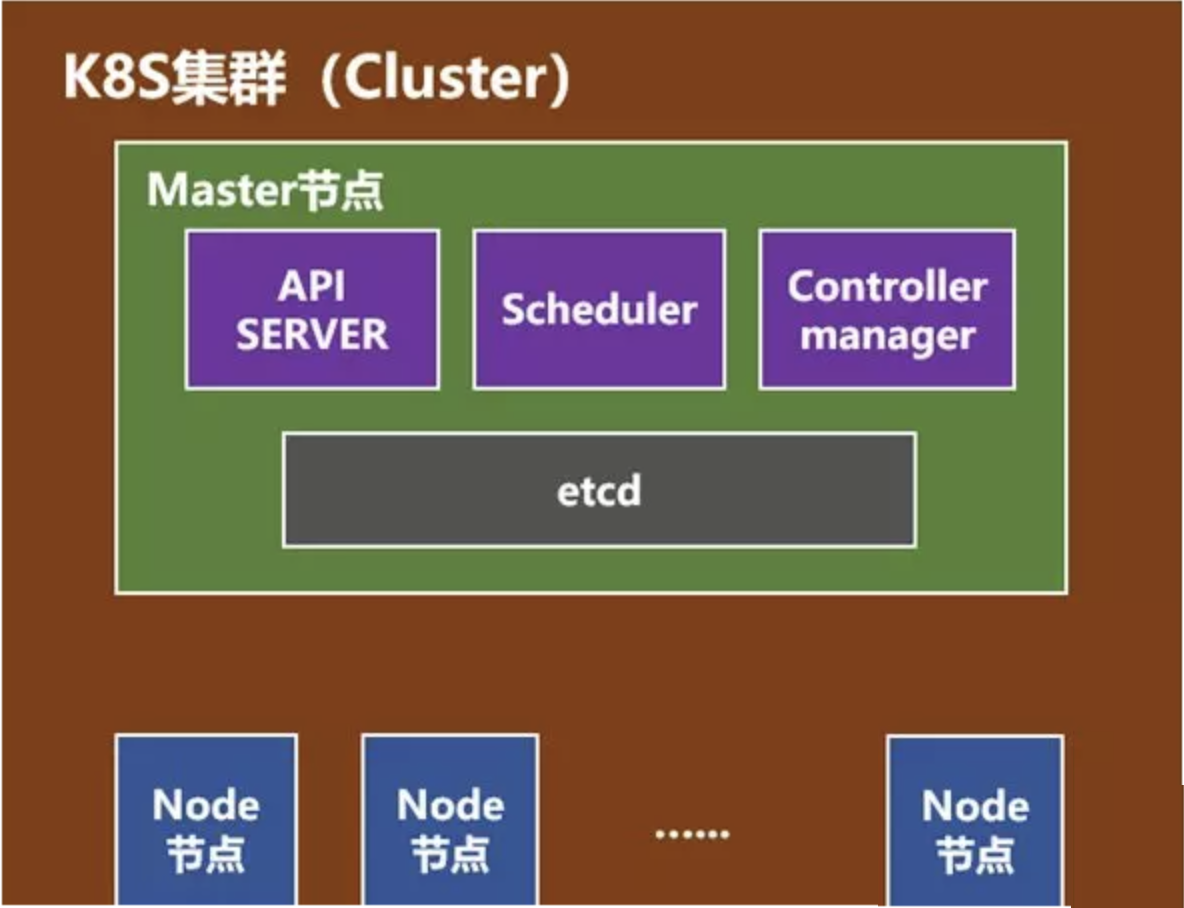 K8S集群（Cluster）

Master节点

API SERVER

Scheduler

Controller manager

etcd

Node 节点

Node 节点

......

Node 节点